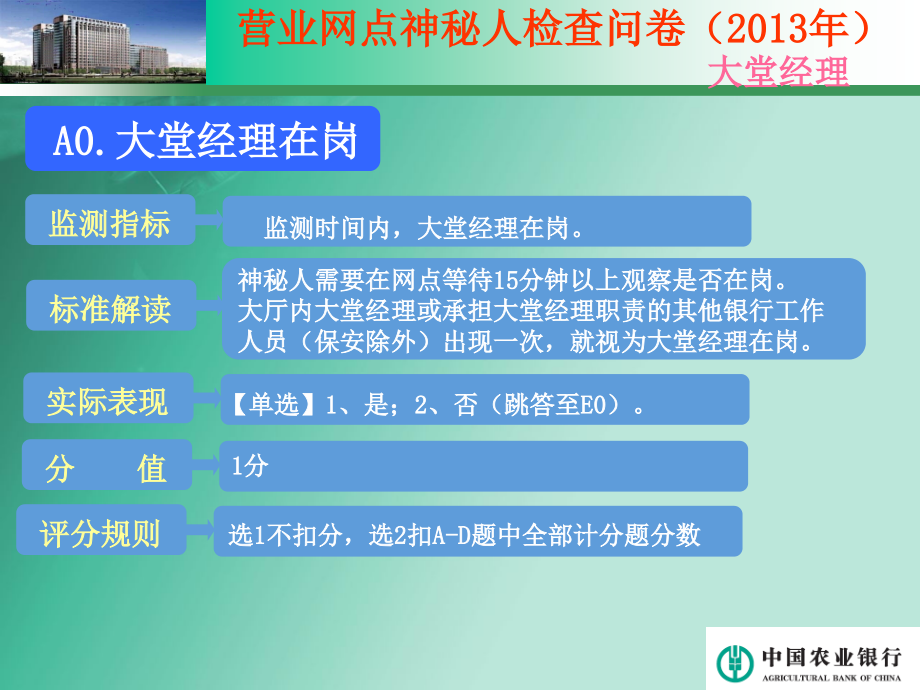 营业网点神秘人检查问卷（2013年）
大堂经理

A0.大堂经理在岗

监测指标

监测时间内，大堂经理在岗。

标准解读

神秘人需要在网点等待15分钟以上观察是否在岗。大厅内大堂经理或承担大堂经理职责的其他银行工作人员（保安除外）出现一次，就视为大堂经理在岗。

实际表现

【单选】1、是；2、否（跳答至E0）。

分　　值

1分

评分规则

选1不扣分，选2扣A-D题中全部计分题分数

中国农业银行
AGRICULTURAL BANK OF CHINA